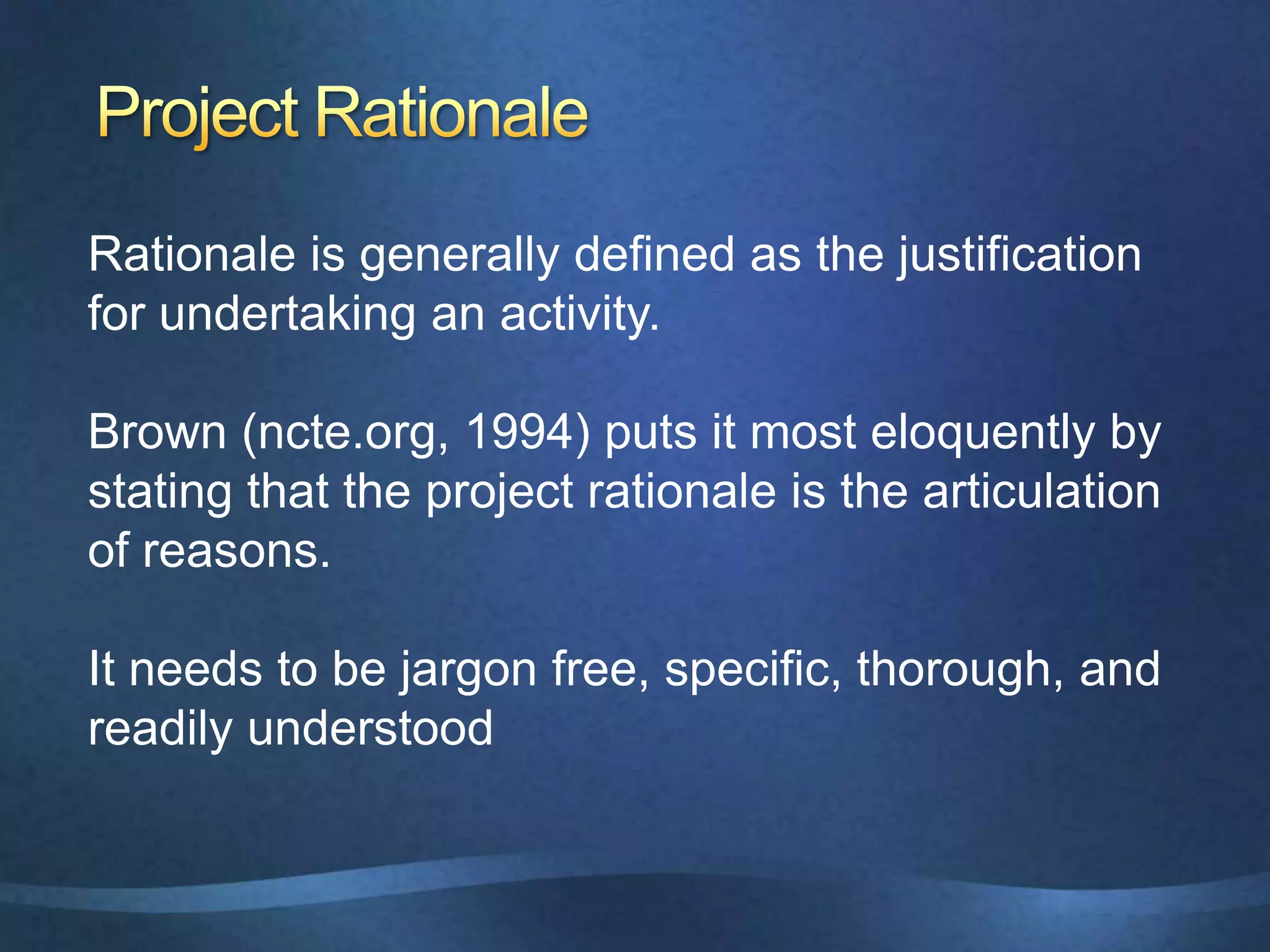 Project Rationale

Rationale is generally defined as the justification for undertaking an activity.

Brown (ncte.org, 1994) puts it most eloquently by stating that the project rationale is the articulation of reasons.

It needs to be jargon free, specific, thorough, and readily understood